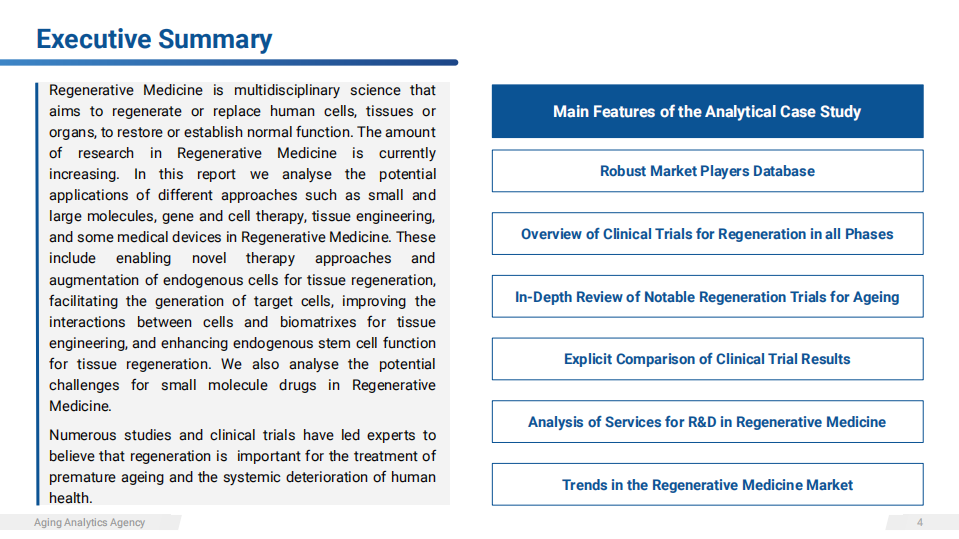 Executive Summary

Regenerative Medicine is multidisciplinary science that aims to regenerate or replace human cells, tissues or organs, to restore or establish normal function. The amount of research in Regenerative Medicine is currently increasing. In this report we analyse the potential applications of different approaches such as small and large molecules, gene and cell therapy, tissue engineering, and some medical devices in Regenerative Medicine. These include enabling novel therapy approaches and augmentation of endogenous cells for tissue regeneration, facilitating the generation of target cells, improving the interactions between cells and biomatrixes for tissue engineering, and enhancing endogenous stem cell function for tissue regeneration. We also analyse the potential challenges for small molecule drugs in Regenerative Medicine.

Numerous studies and clinical trials have led experts to believe that regeneration is important for the treatment of premature ageing and the systemic deterioration of human health.

Main Features of the Analytical Case Study

Robust Market Players Database

Overview of Clinical Trials for Regeneration in all Phases

In-Depth Review of Notable Regeneration Trials for Ageing

Explicit Comparison of Clinical Trial Results

Analysis of Services for R&D in Regenerative Medicine

Trends in the Regenerative Medicine Market

Aging Analytics Agency

4